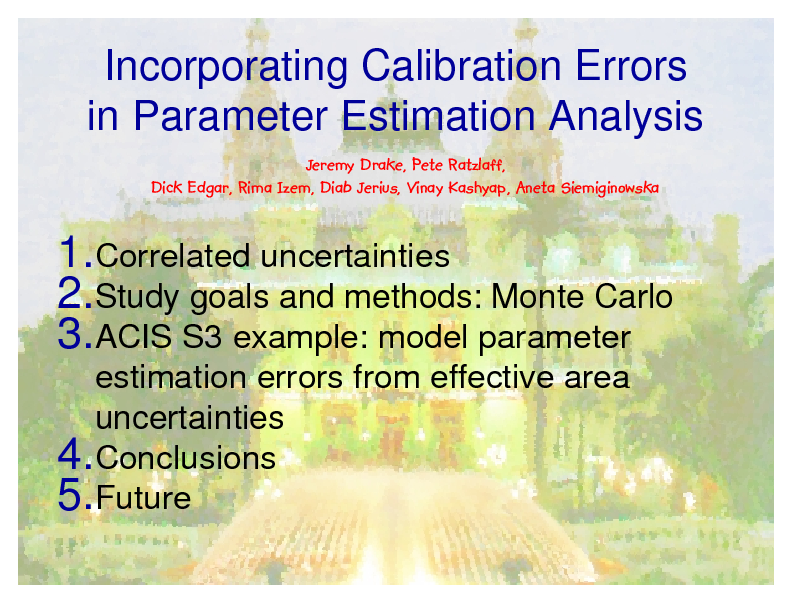 Incorporating Calibration Errors in Parameter Estimation Analysis

Jeremy Drake, Pete Ratzlaff,
Dick Edgar, Rima Izem, Diab Jerius, Vinay Kashyap, Aneta Siemiginowska

1. Correlated uncertainties
2. Study goals and methods: Monte Carlo
3. ACIS S3 example: model parameter estimation errors from effective area uncertainties
4. Conclusions
5. Future